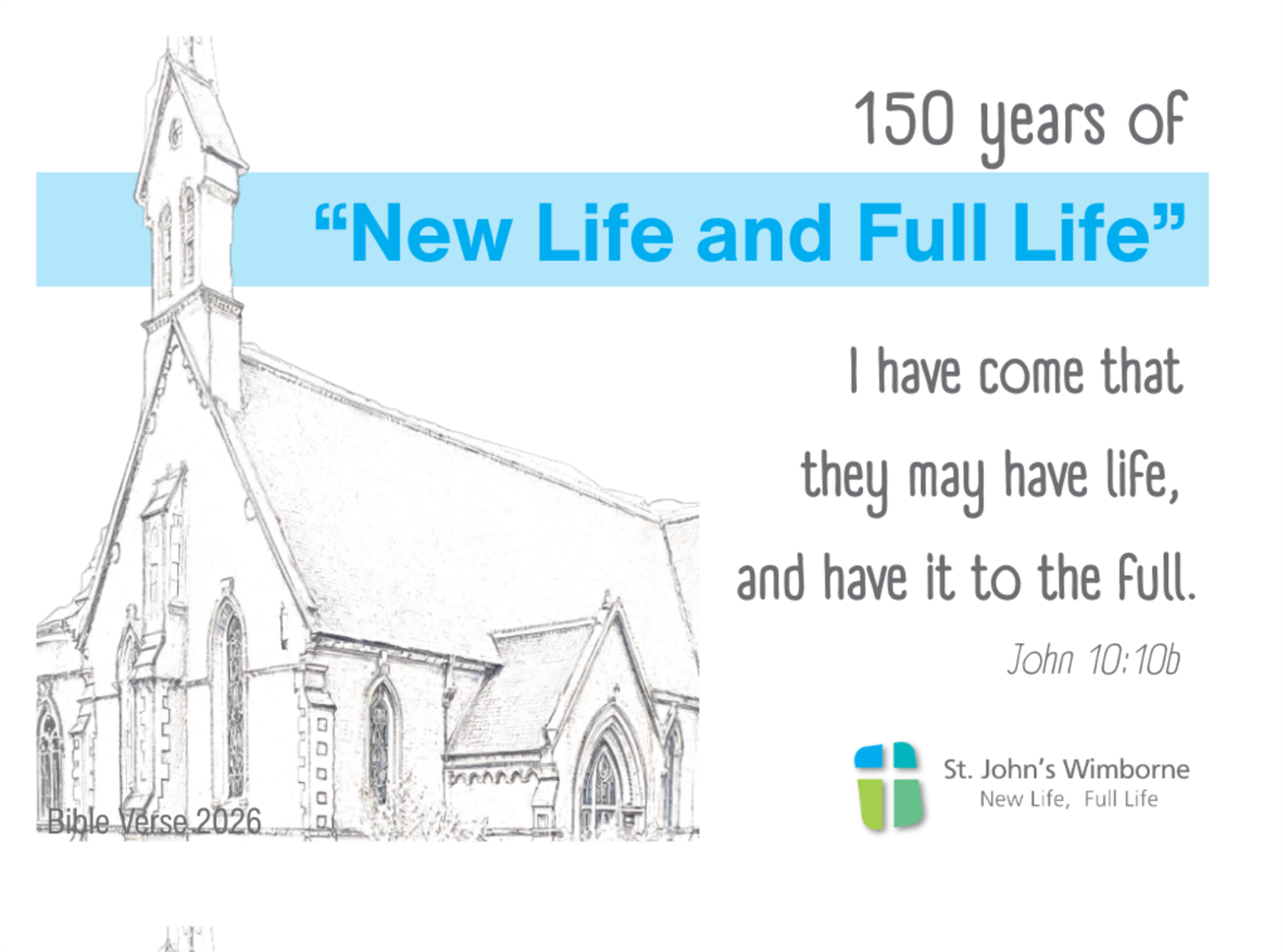 150 years of

“New Life and Full Life”

I have come that they may have life, and have it to the full.

John 10:10b

St. John’s Wimborne
New Life, Full Life

Bible Verse 2026